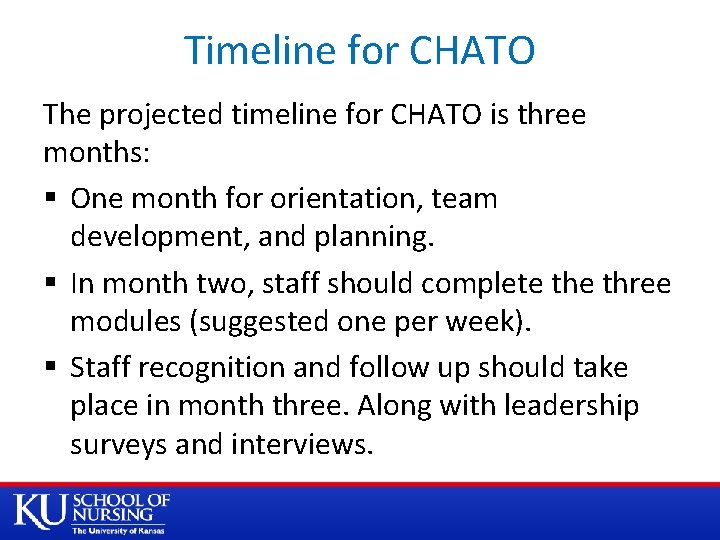 Timeline for CHATO

The projected timeline for CHATO is three months:

▪ One month for orientation, team development, and planning.

▪ In month two, staff should complete the three modules (suggested one per week).

▪ Staff recognition and follow up should take place in month three. Along with leadership surveys and interviews.

KU SCHOOL OF NURSING
The University of Kansas